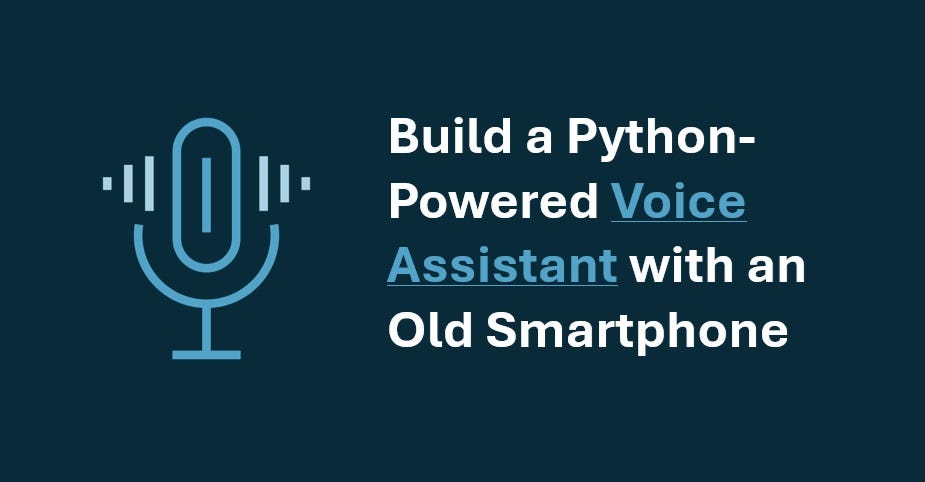 Build a Python-Powered Voice Assistant with an Old Smartphone